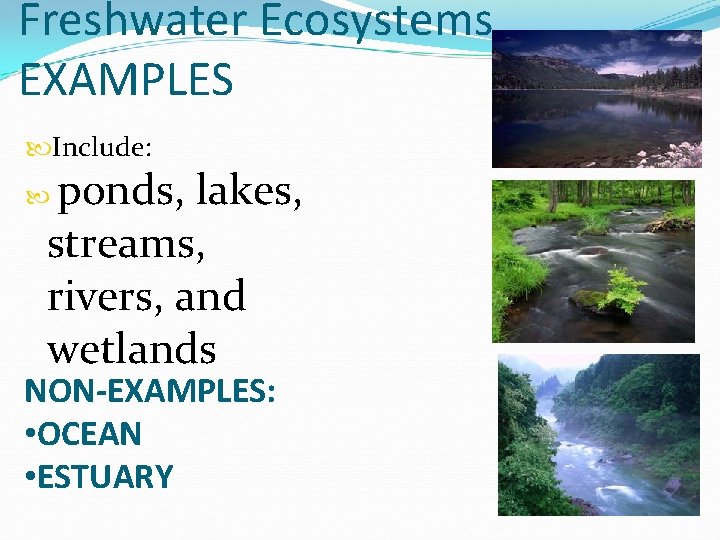 Freshwater Ecosystems EXAMPLES

Include:

ponds, lakes, streams, rivers, and wetlands

NON-EXAMPLES:
•OCEAN
•ESTUARY